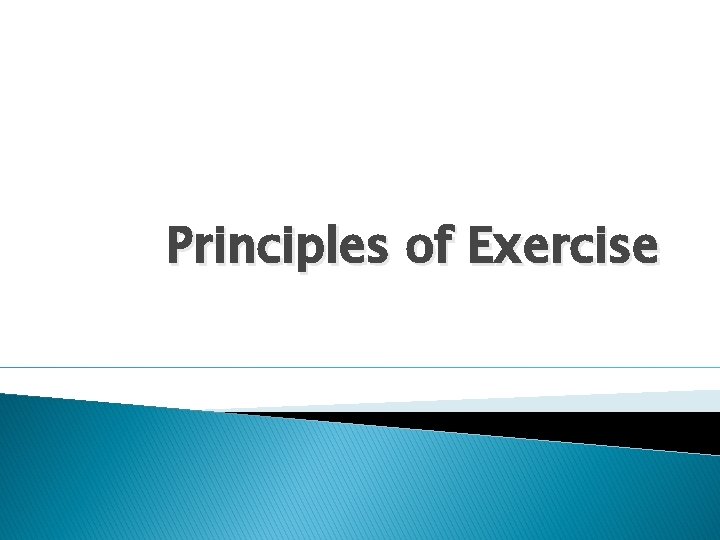 Principles of Exercise